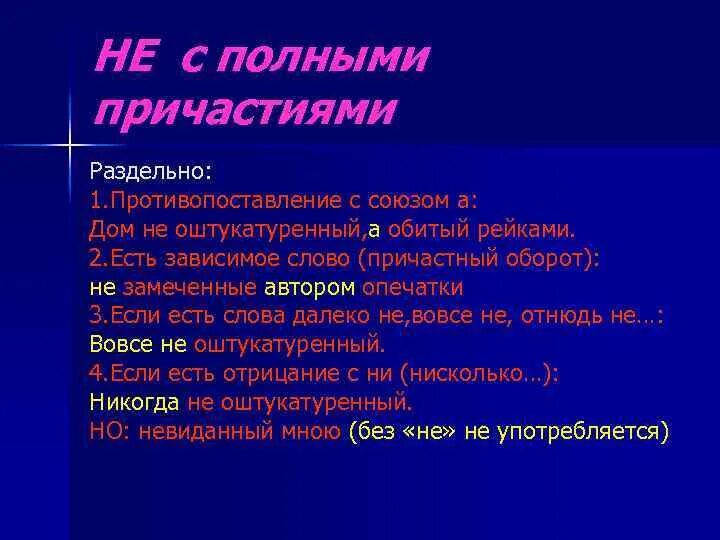 НЕ с полными причастиями

Раздельно:
1.Противопоставление с союзом а:
Дом не оштукатуренный,а обитый рейками.
2.Есть зависимое слово (причастный оборот):
не замеченные автором опечатки
3.Если есть слова далеко не,вовсе не, отнюдь не…:
Вовсе не оштукатуренный.
4.Если есть отрицание с ни (нисколько…):
Никогда не оштукатуренный.
НО: невиданный мною (без «не» не употребляется)